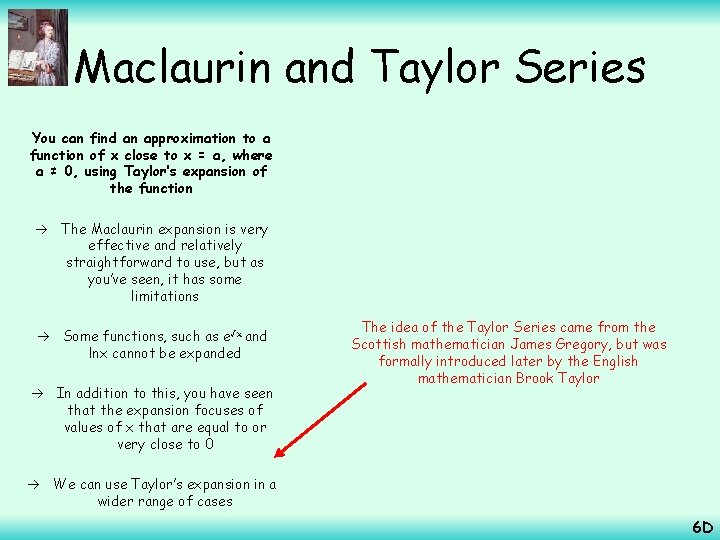 Maclaurin and Taylor Series

You can find an approximation to a function of x close to x = a, where a ≠ 0, using Taylor's expansion of the function

→ The Maclaurin expansion is very effective and relatively straightforward to use, but as you've seen, it has some limitations

→ Some functions, such as $e^{\sqrt{x}}$ and lnx cannot be expanded

→ In addition to this, you have seen that the expansion focuses of values of x that are equal to or very close to 0

→ We can use Taylor's expansion in a wider range of cases

The idea of the Taylor Series came from the Scottish mathematician James Gregory, but was formally introduced later by the English mathematician Brook Taylor

6D